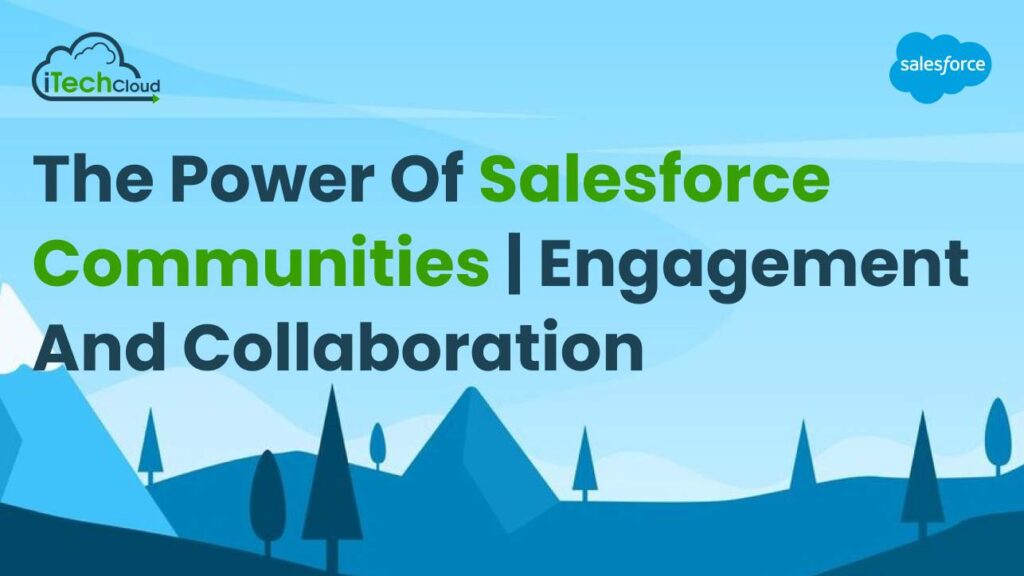 iTechCloud

salesforce

The Power Of Salesforce Communities | Engagement And Collaboration